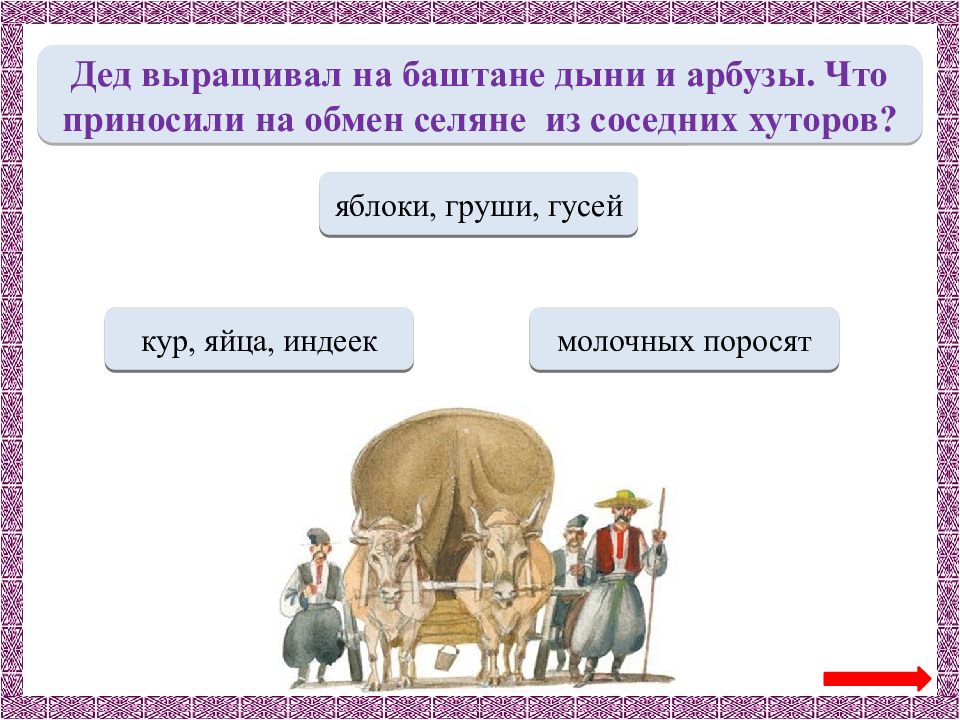 Дед выращивал на баштане дыни и арбузы. Что приносили на обмен селяне  из соседних хуторов?

яблоки, груши, гусей

кур, яйца, индеек

молочных поросят